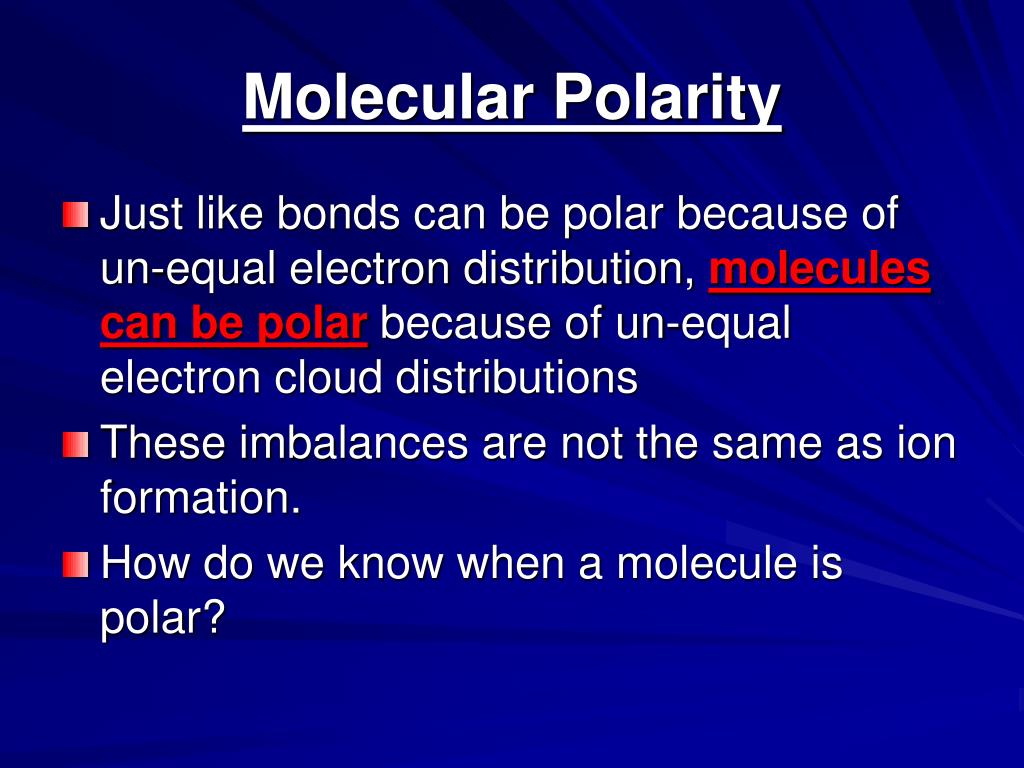 Molecular Polarity

Just like bonds can be polar because of un-equal electron distribution, molecules can be polar because of un-equal electron cloud distributions

These imbalances are not the same as ion formation.

How do we know when a molecule is polar?